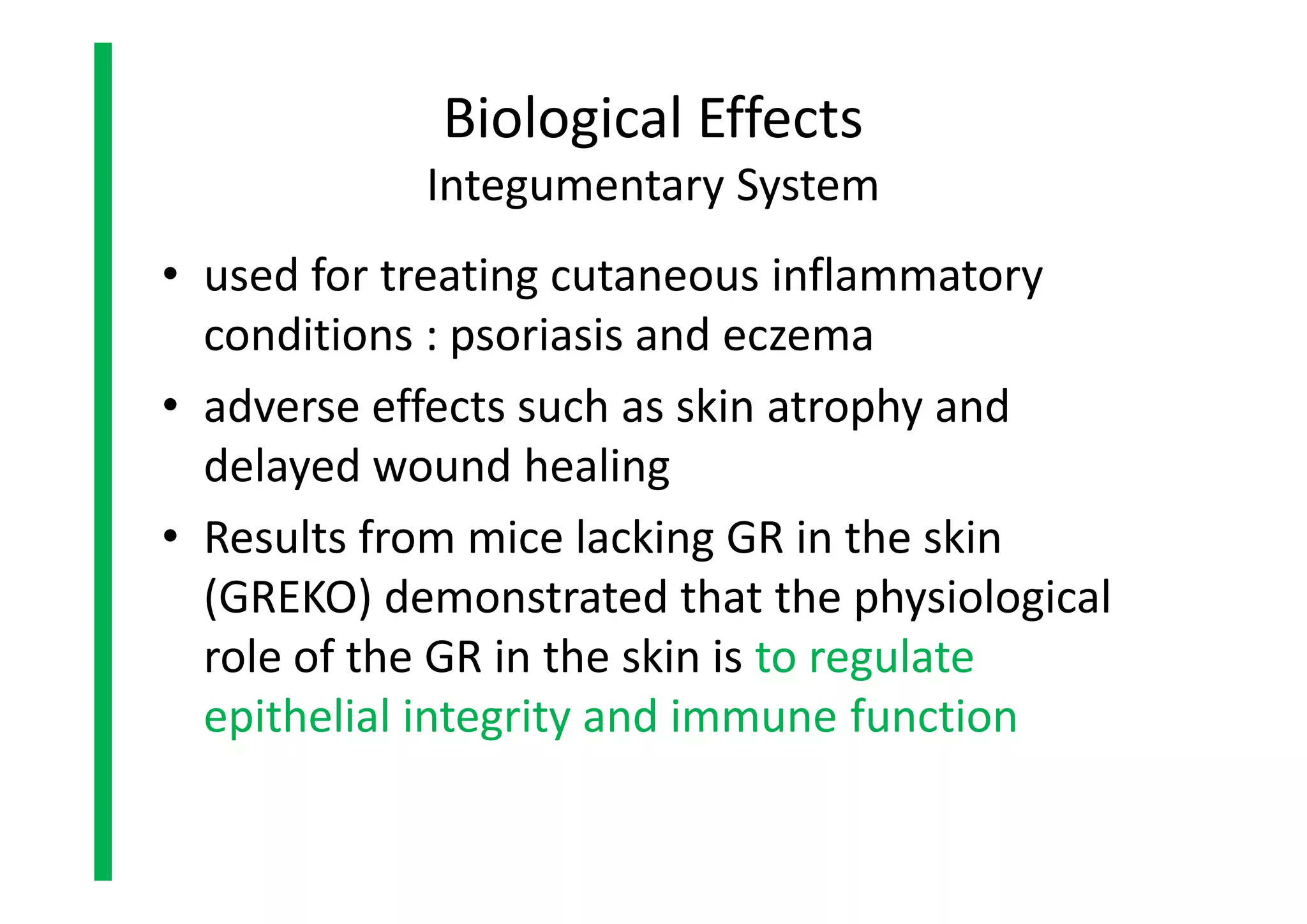 Biological Effects
Integumentary System

• used for treating cutaneous inflammatory conditions : psoriasis and eczema
• adverse effects such as skin atrophy and delayed wound healing
• Results from mice lacking GR in the skin (GREKO) demonstrated that the physiological role of the GR in the skin is to regulate epithelial integrity and immune function